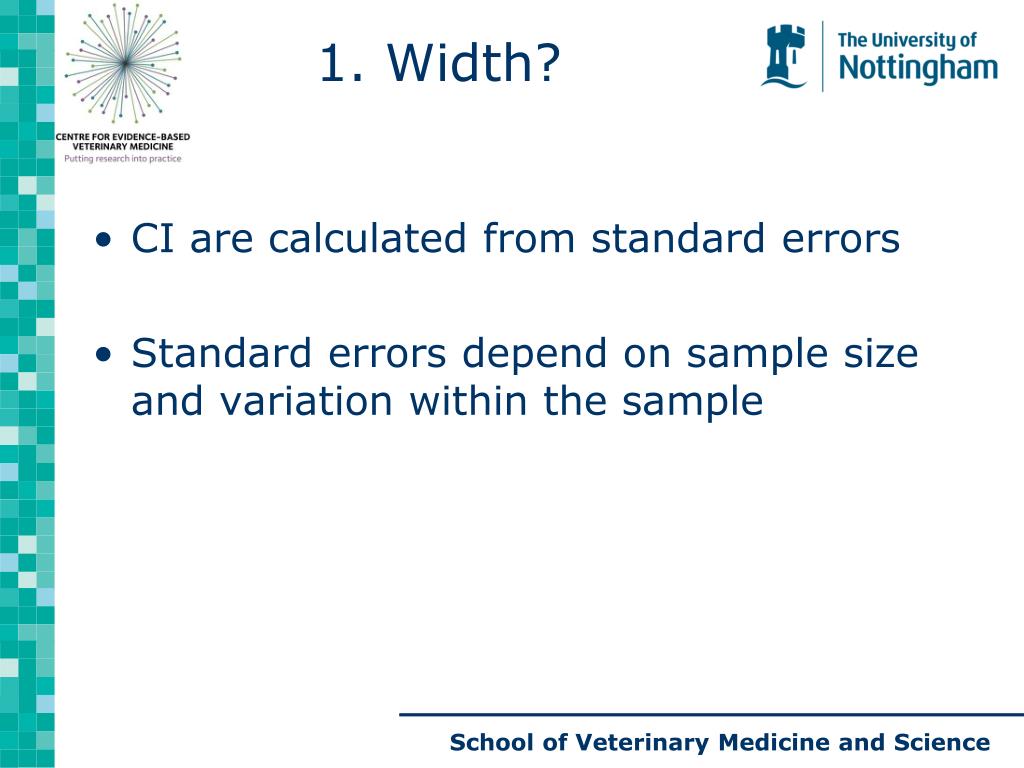 CENTRE FOR EVIDENCE-BASED VETERINARY MEDICINE
Putting research into practice

1. Width?

The University of Nottingham

• CI are calculated from standard errors

• Standard errors depend on sample size and variation within the sample

School of Veterinary Medicine and Science